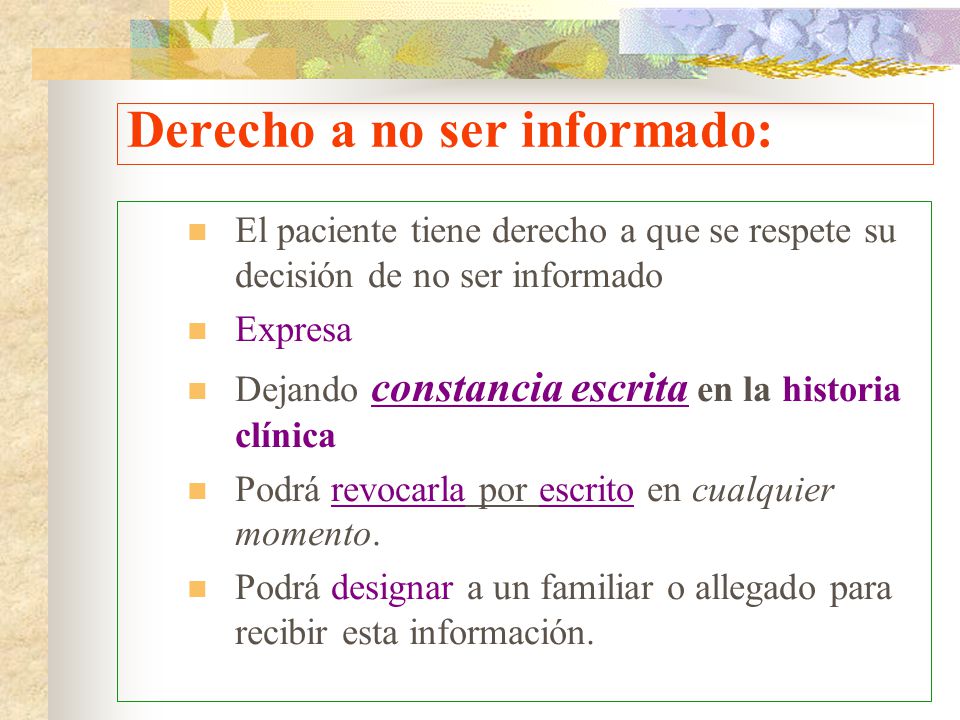 Derecho a no ser informado:

- El paciente tiene derecho a que se respete su decisión de no ser informado
- Expresa
- Dejando constancia escrita en la historia clínica
- Podrá revocarla por escrito en cualquier momento.
- Podrá designar a un familiar o allegado para recibir esta información.